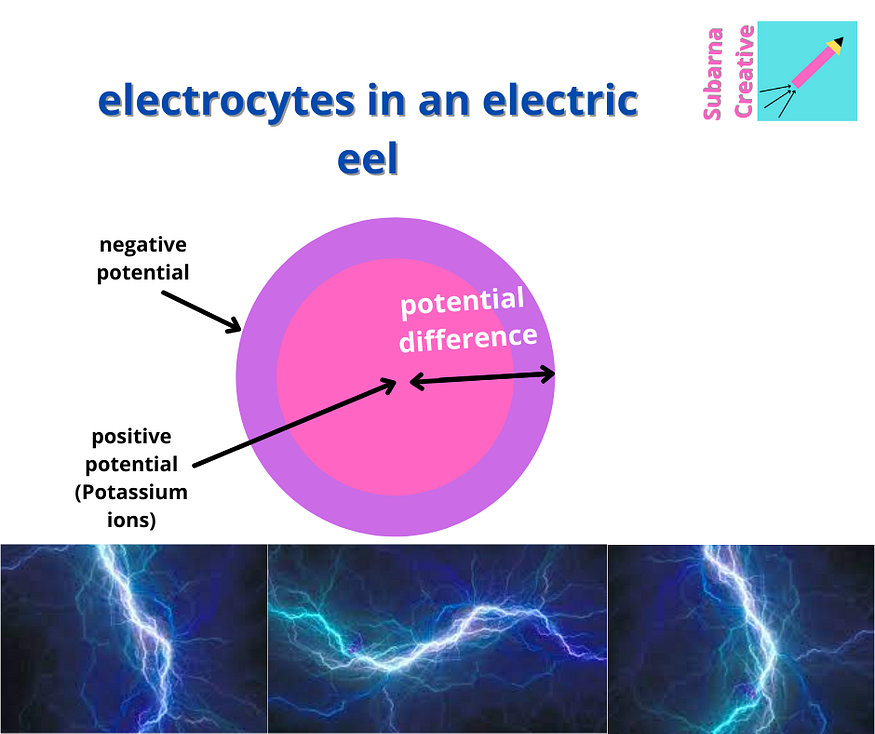 electrocytes in an electric eel

Subarna Creative

negative potential

potential difference

positive potential (Potassium ions)